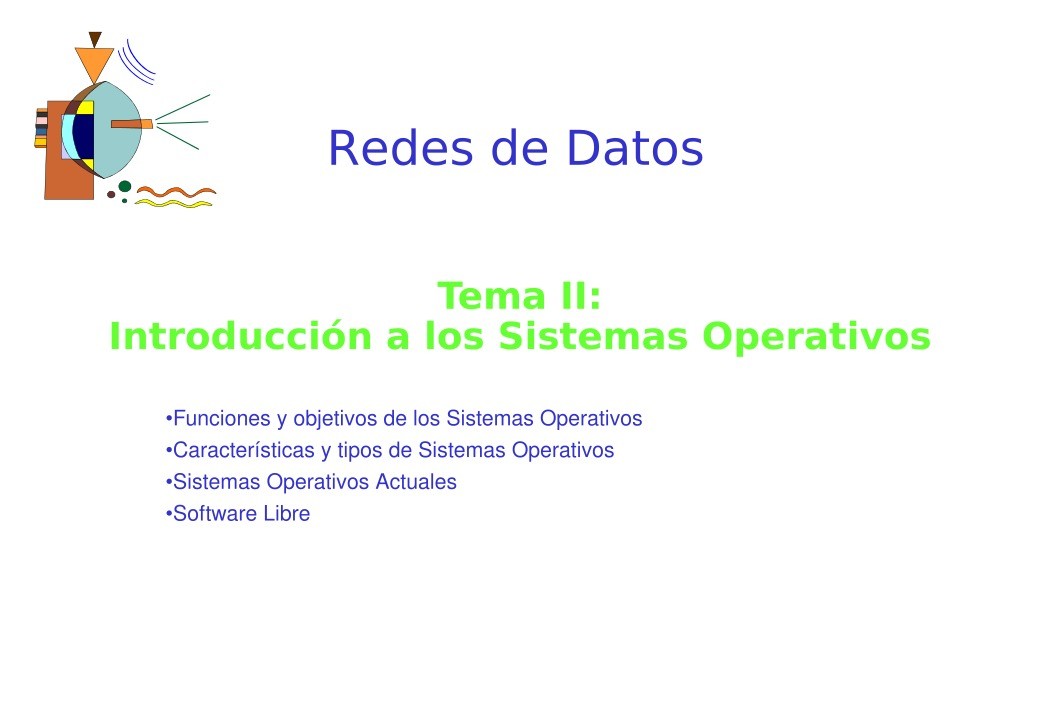 Redes de Datos

Tema II:
Introducción a los Sistemas Operativos

•Funciones y objetivos de los Sistemas Operativos
•Características y tipos de Sistemas Operativos
•Sistemas Operativos Actuales
•Software Libre